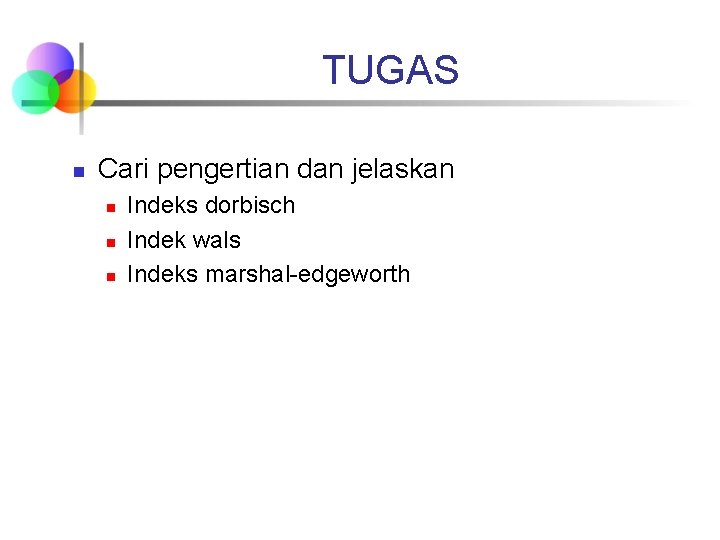 TUGAS

Cari pengertian dan jelaskan

Indeks dorbisch

Indek wals

Indeks marshal-edgeworth